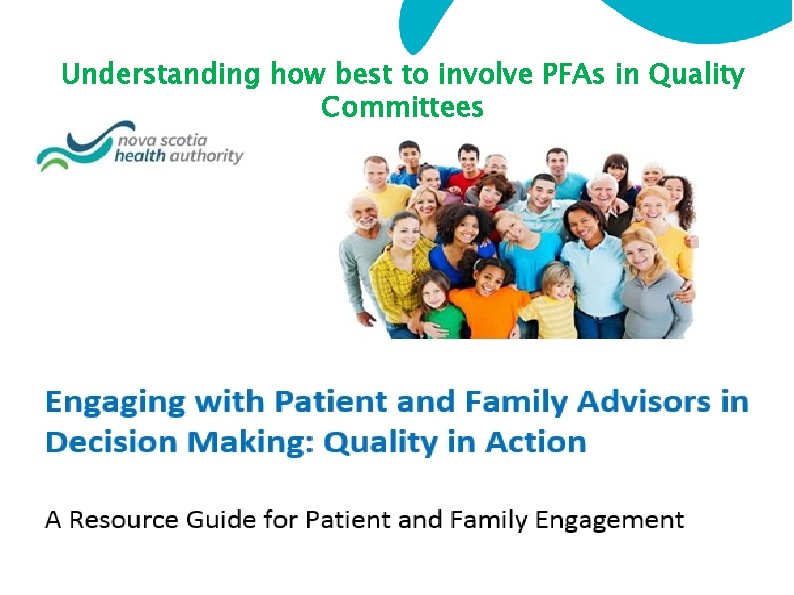 Understanding how best to involve PFAs in Quality Committees

nova scotia
health authority

Engaging with Patient and Family Advisors in Decision Making: Quality in Action

A Resource Guide for Patient and Family Engagement